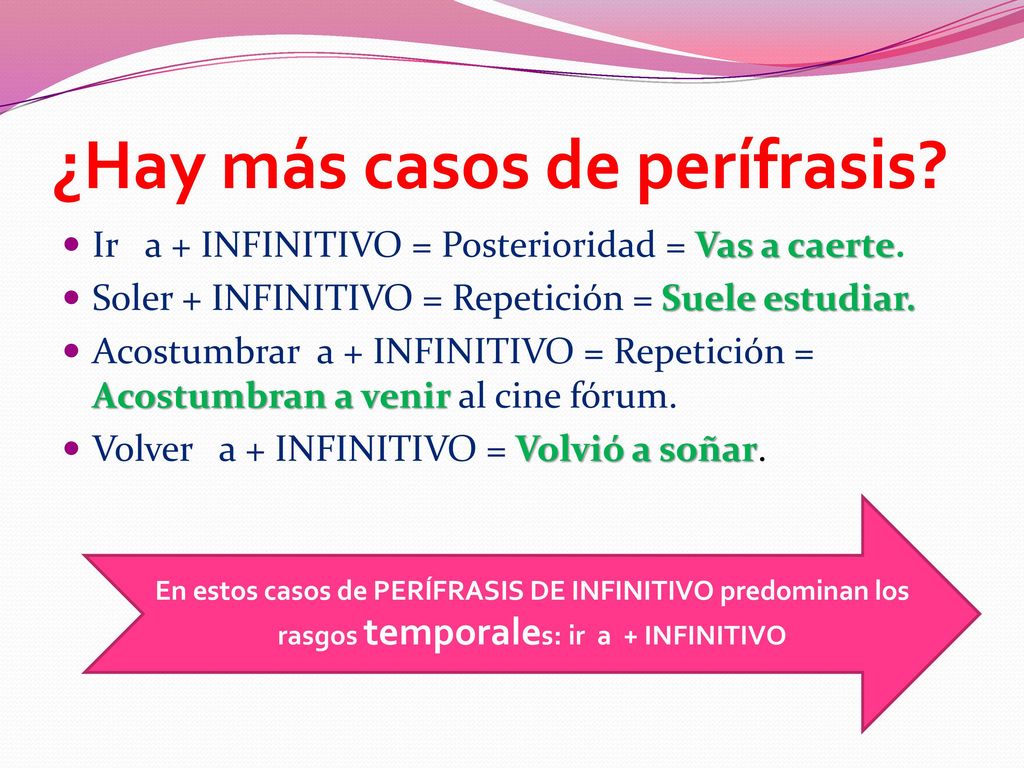 ¿Hay más casos de perífrasis?

Ir a + INFINITIVO = Posterioridad = Vas a caerte.
Soler + INFINITIVO = Repetición = Suele estudiar.
Acostumbrar a + INFINITIVO = Repetición = Acostumbran a venir al cine fórum.
Volver a + INFINITIVO = Volvió a soñar.

En estos casos de PERÍFRASIS DE INFINITIVO predominan los rasgos temporales: ir a + INFINITIVO